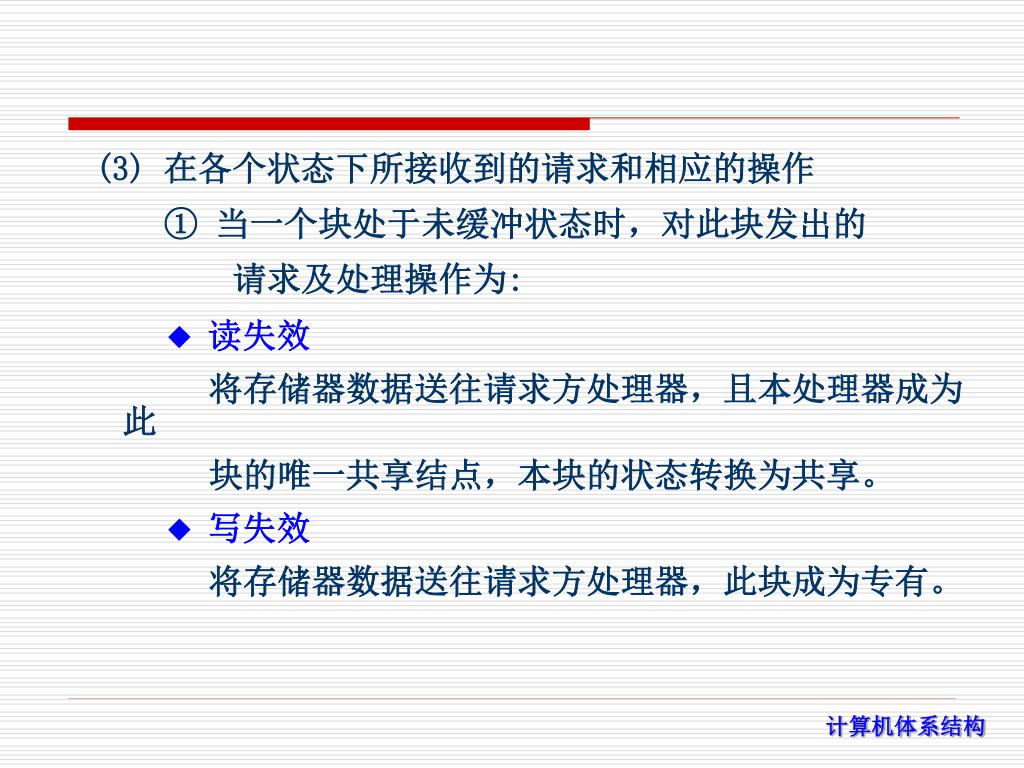 (3) 在各个状态下所接收到的请求和相应的操作

① 当一个块处于未缓冲状态时，对此块发出的请求及处理操作为:

◆ 读失效

将存储器数据送往请求方处理器，且本处理器成为此块的唯一共享结点，本块的状态转换为共享。

◆ 写失效

将存储器数据送往请求方处理器，此块成为专有。

计算机体系结构